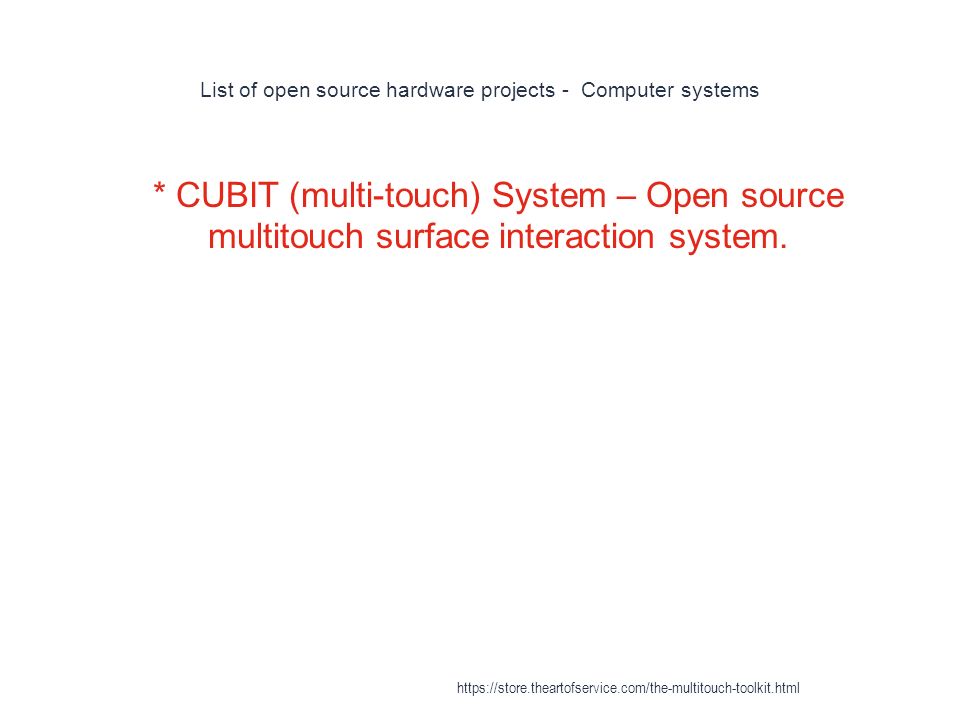 List of open source hardware projects - Computer systems

* CUBIT (multi-touch) System – Open source multitouch surface interaction system.

https://store.theartofservice.com/the-multitouch-toolkit.html